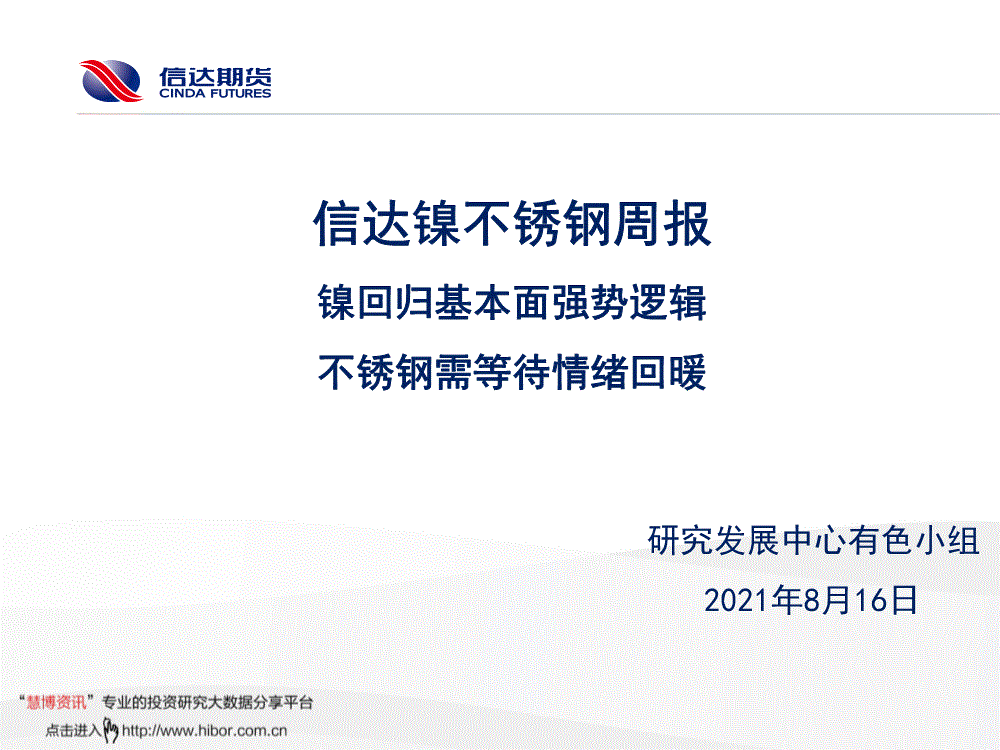 信达期货
CINDA FUTURES

信达镍不锈钢周报

镍回归基本面强势逻辑

不锈钢需等待情绪回暖

研究发展中心有色小组

2021年8月16日

“慧博资讯”专业的投资研究大数据分享平台

点击进入 http://www.hibor.com.cn